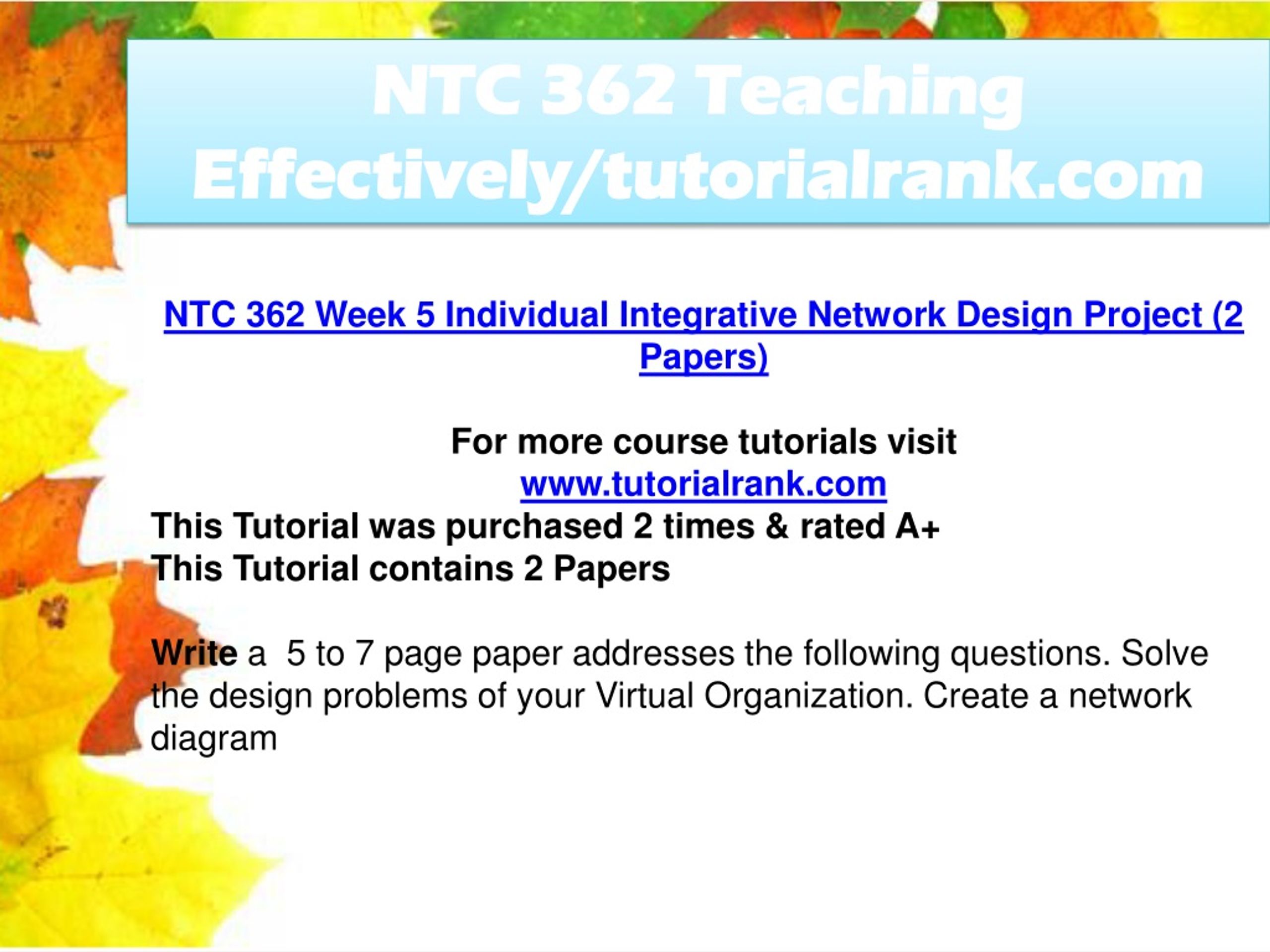 NTC 362 Teaching Effectively/tutorialrank.com

NTC 362 Week 5 Individual Integrative Network Design Project (2 Papers)

For more course tutorials visit
www.tutorialrank.com
This Tutorial was purchased 2 times & rated A+
This Tutorial contains 2 Papers

Write a 5 to 7 page paper addresses the following questions. Solve the design problems of your Virtual Organization. Create a network diagram